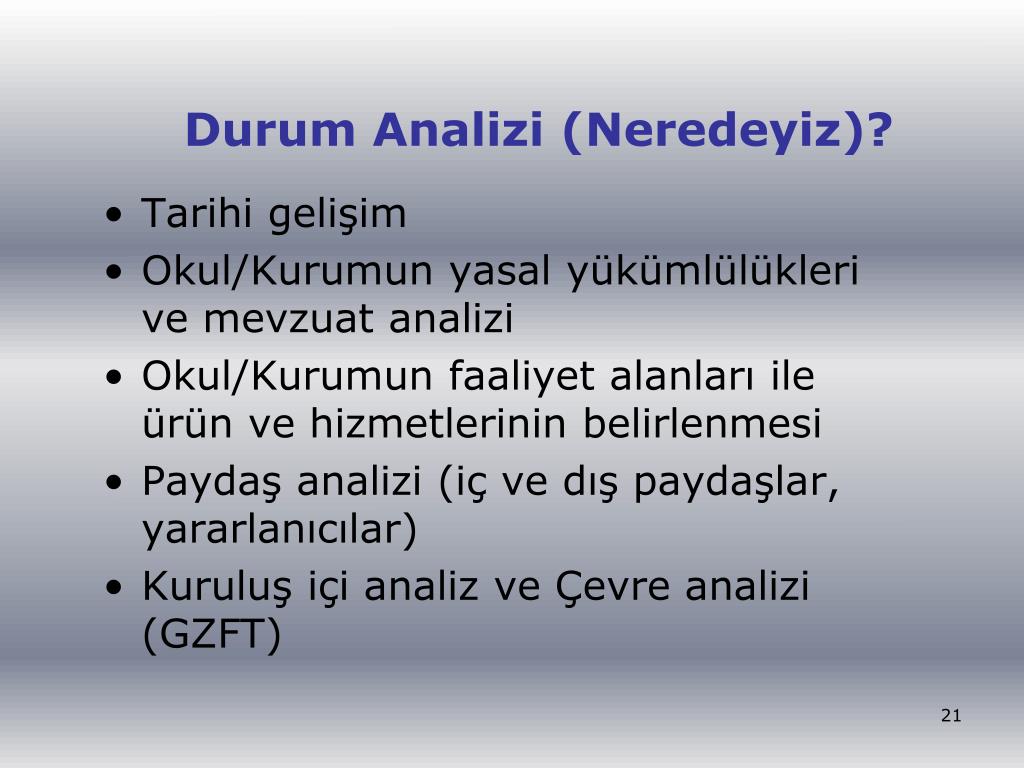 Durum Analizi (Neredeyiz)?

• Tarihi gelişim
• Okul/Kurumun yasal yükümlülükleri ve mevzuat analizi
• Okul/Kurumun faaliyet alanları ile ürün ve hizmetlerinin belirlenmesi
• Paydaş analizi (iç ve dış paydaşlar, yararlanıcılar)
• Kuruluş içi analiz ve Çevre analizi (GZFT)

21